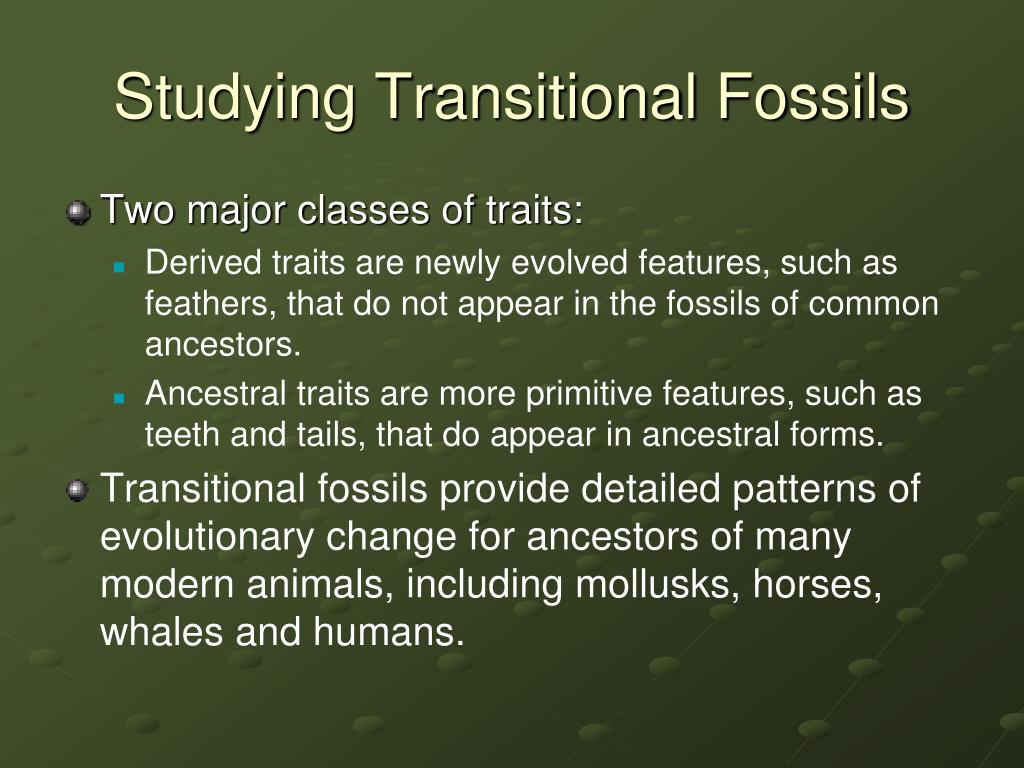 Studying Transitional Fossils

Two major classes of traits:

Derived traits are newly evolved features, such as feathers, that do not appear in the fossils of common ancestors.

Ancestral traits are more primitive features, such as teeth and tails, that do appear in ancestral forms.

Transitional fossils provide detailed patterns of evolutionary change for ancestors of many modern animals, including mollusks, horses, whales and humans.